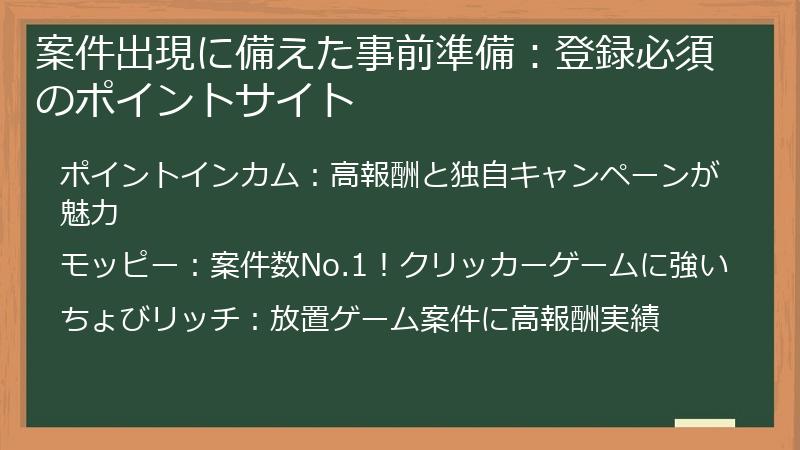 案件出現に備えた事前準備：登録必須のポイントサイト

ポイントインカム：高報酬と独自キャンペーンが魅力

モッピー：案件数No.1！クリッカーゲームに強い

ちょびリッチ：放置ゲーム案件に高報酬実績